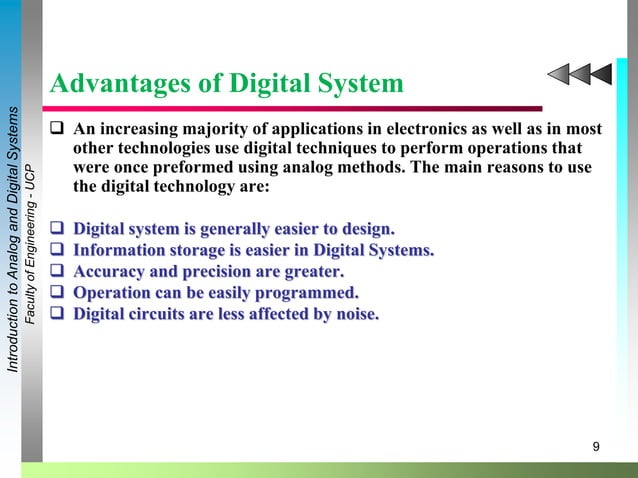 Introduction to Analog and Digital Systems
Faculty of Engineering - UCP

Advantages of Digital System

❑ An increasing majority of applications in electronics as well as in most other technologies use digital techniques to perform operations that were once preformed using analog methods. The main reasons to use the digital technology are:

❑ Digital system is generally easier to design.
❑ Information storage is easier in Digital Systems.
❑ Accuracy and precision are greater.
❑ Operation can be easily programmed.
❑ Digital circuits are less affected by noise.

9